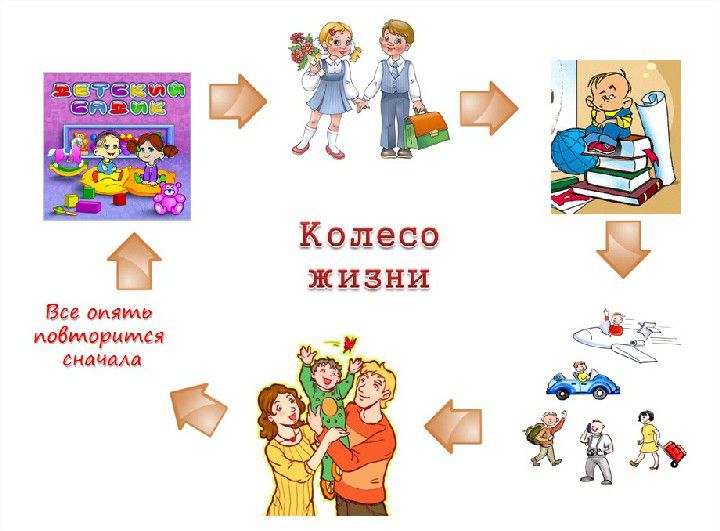 ДЕТСКИЙ САДИК

Колесо жизни

Все опять повторится сначала